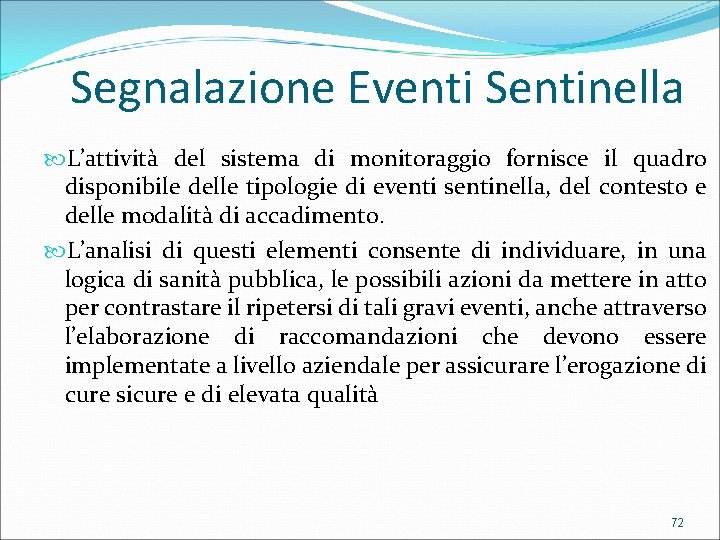 Segnalazione Eventi Sentinella

L’attività del sistema di monitoraggio fornisce il quadro disponibile delle tipologie di eventi sentinella, del contesto e delle modalità di accadimento.

L’analisi di questi elementi consente di individuare, in una logica di sanità pubblica, le possibili azioni da mettere in atto per contrastare il ripetersi di tali gravi eventi, anche attraverso l’elaborazione di raccomandazioni che devono essere implementate a livello aziendale per assicurare l’erogazione di cure sicure e di elevata qualità

72